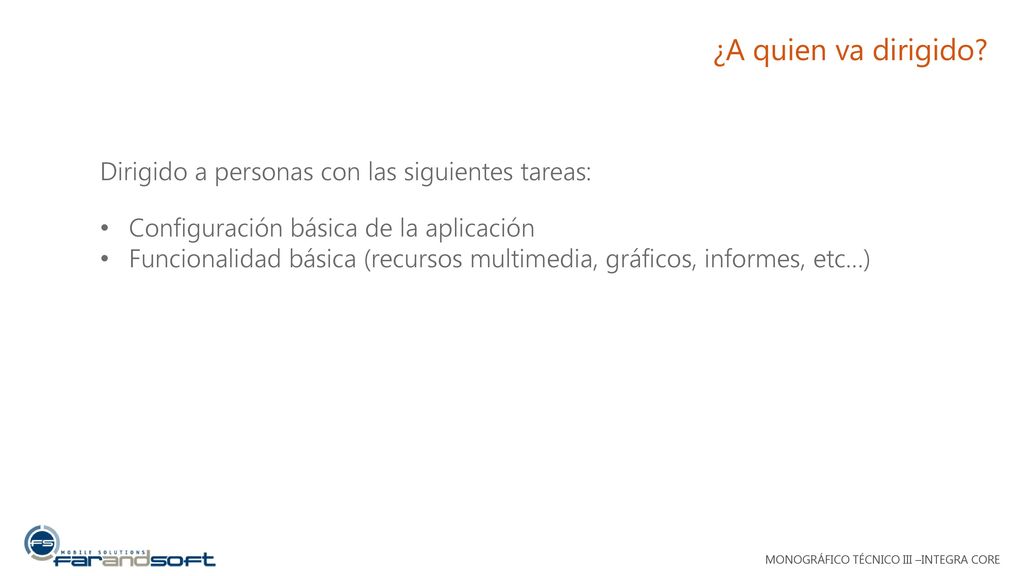 ¿A quien va dirigido?

Dirigido a personas con las siguientes tareas:

• Configuración básica de la aplicación
• Funcionalidad básica (recursos multimedia, gráficos, informes, etc…)

FS MOBILE SOLUTIONS FARANDSOFT

MONOGRÁFICO TÉCNICO III –INTEGRA CORE